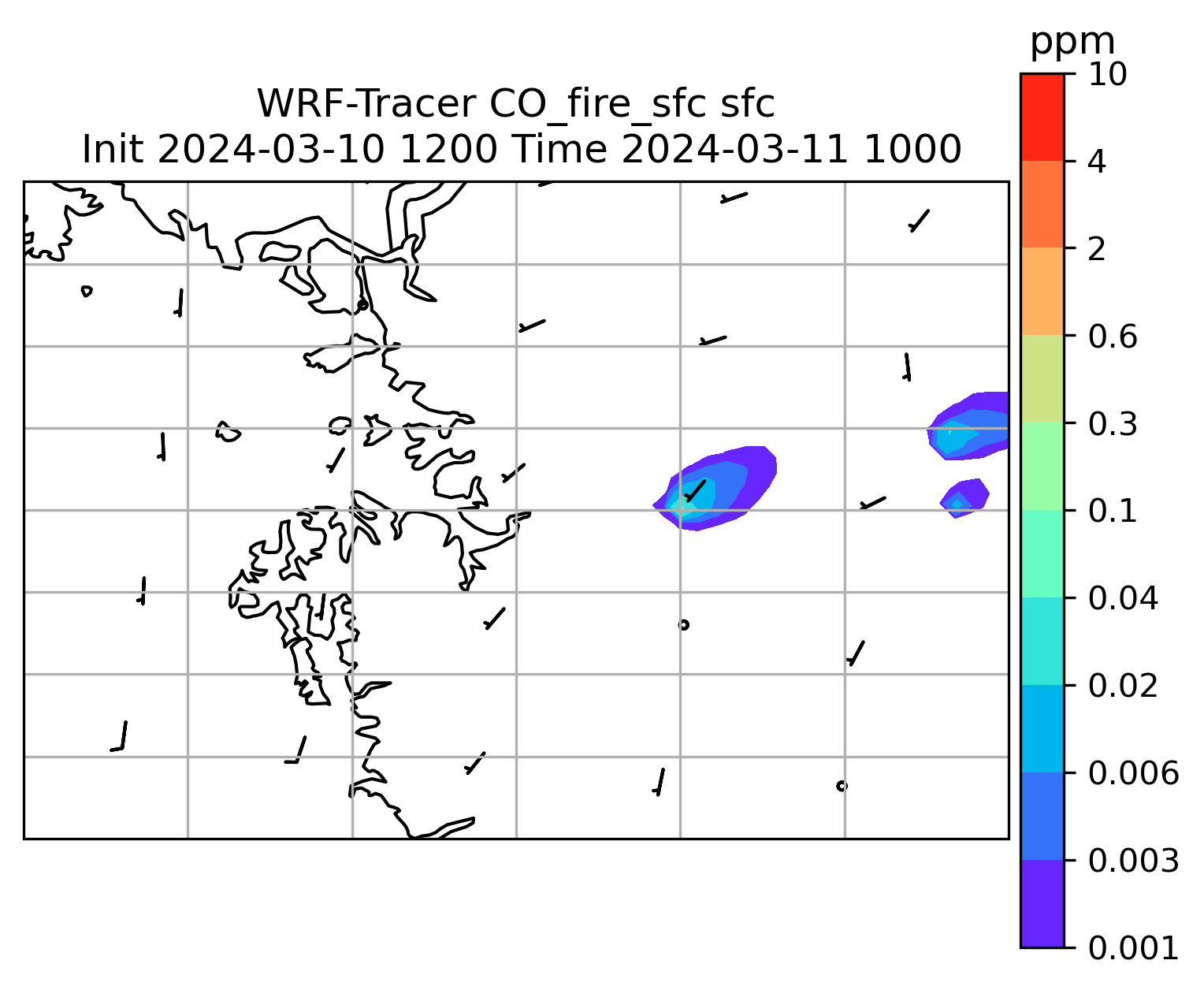 WRF-Tracer CO_fire_sfc sfc
Init 2024-03-10 1200 Time 2024-03-11 1000

ppm
10
4
2
0.6
0.3
0.1
0.04
0.02
0.006
0.003
0.001